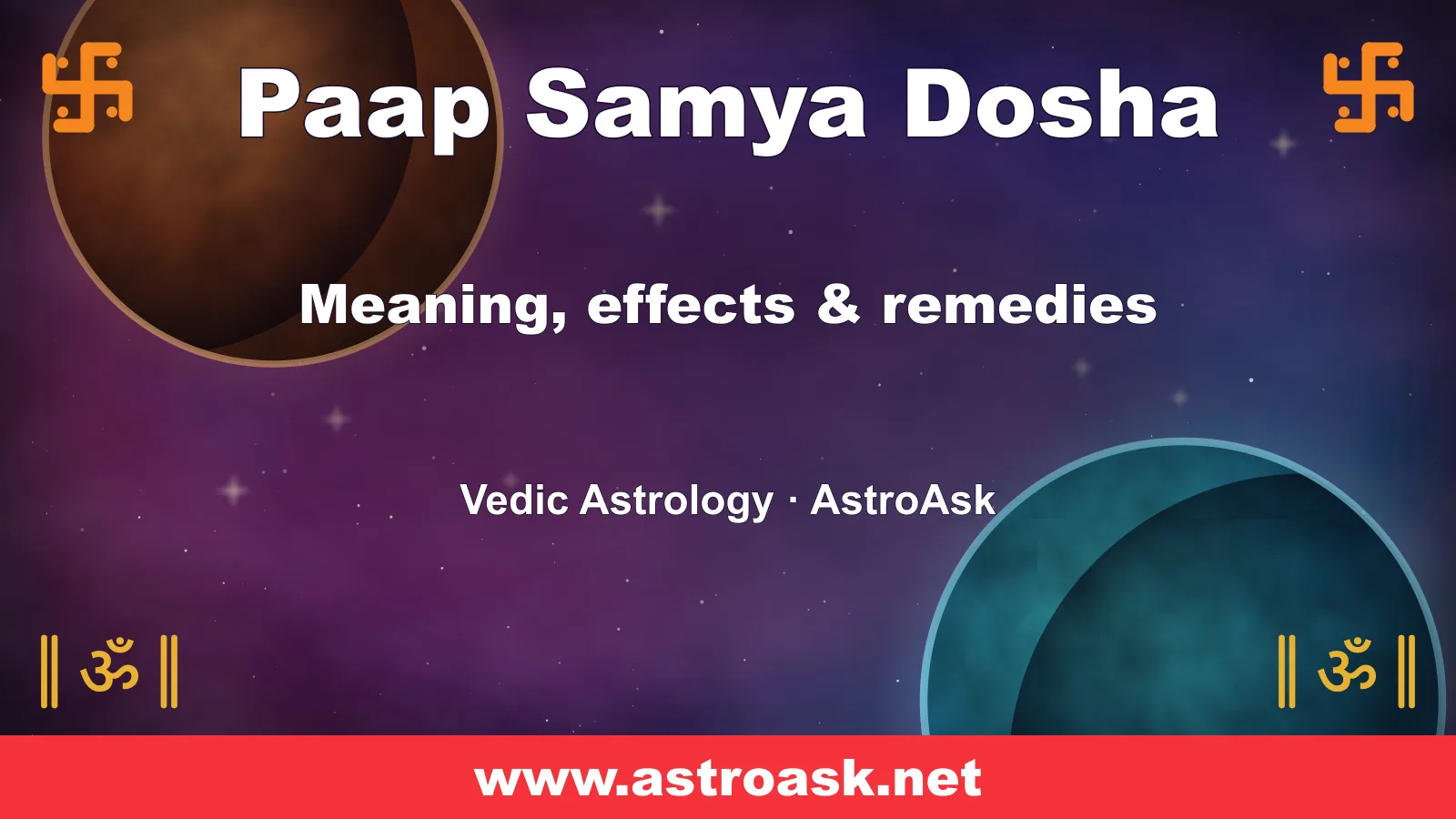 卐 Paap Samya Dosha 卐

Meaning, effects & remedies

Vedic Astrology · AstroAsk

॥ ॐ ॥ ॥ ॐ ॥

www.astroask.net